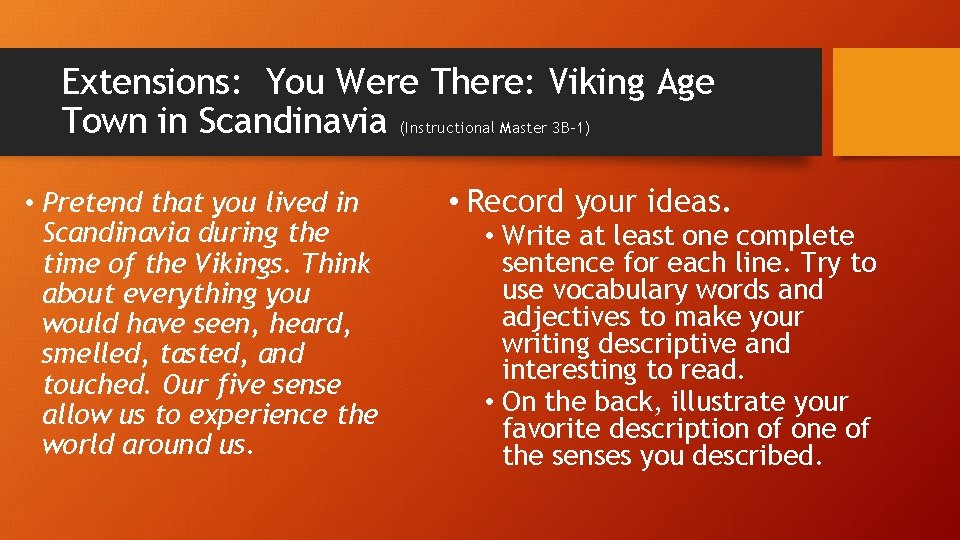 Extensions: You Were There: Viking Age Town in Scandinavia (Instructional Master 3B-1)

• Pretend that you lived in Scandinavia during the time of the Vikings. Think about everything you would have seen, heard, smelled, tasted, and touched. Our five sense allow us to experience the world around us.

• Record your ideas.
• Write at least one complete sentence for each line. Try to use vocabulary words and adjectives to make your writing descriptive and interesting to read.
• On the back, illustrate your favorite description of one of the senses you described.